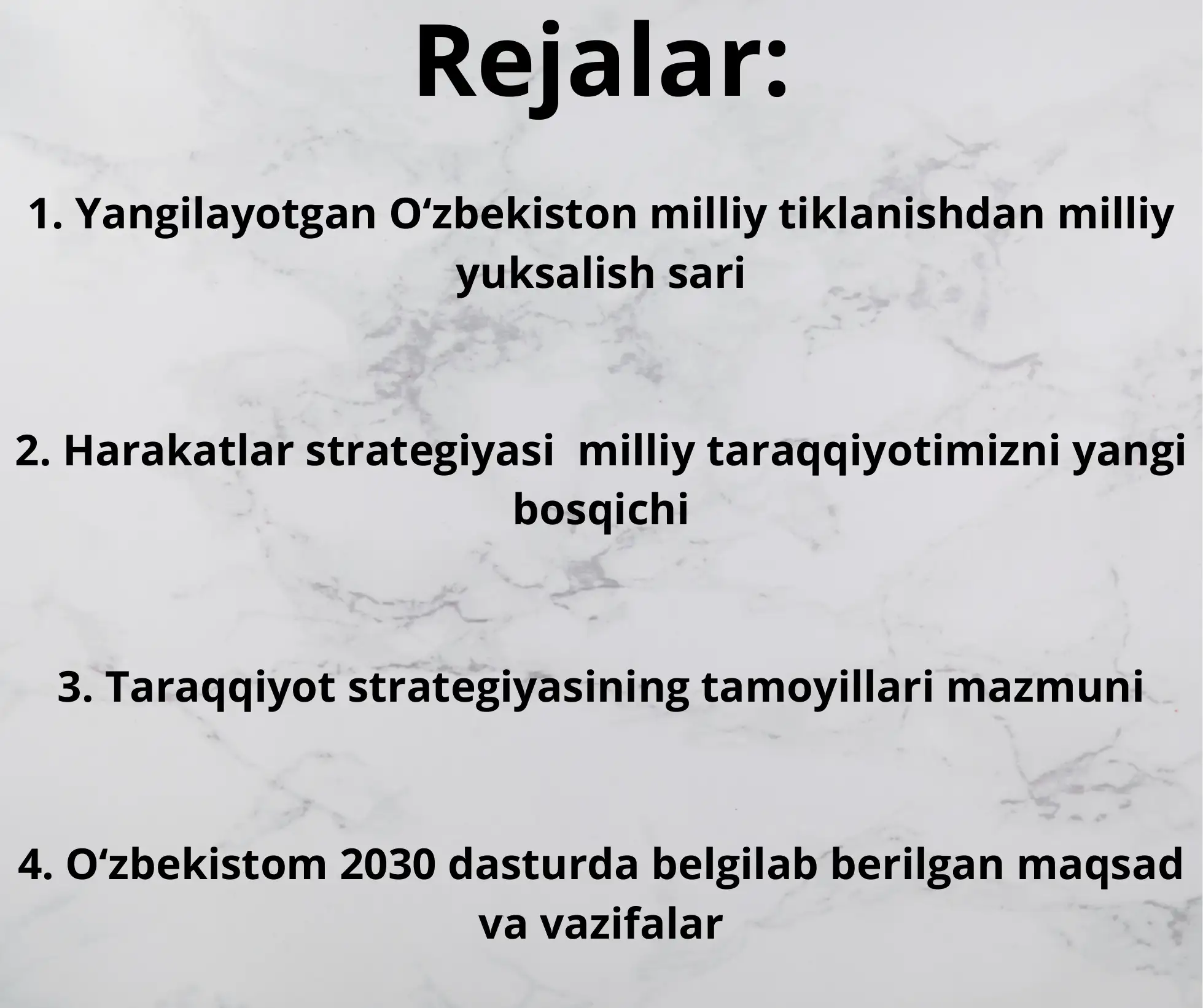 Rejalar:

1. Yangilayotgan O‘zbekiston milliy tiklanishdan milliy yuksalish sari

2. Harakatlar strategiyasi  milliy taraqqiyotimizni yangi bosqichi

3. Taraqqiyot strategiyasining tamoyillari mazmuni

4. O‘zbekistom 2030 dasturda belgilab berilgan maqsad va vazifalar